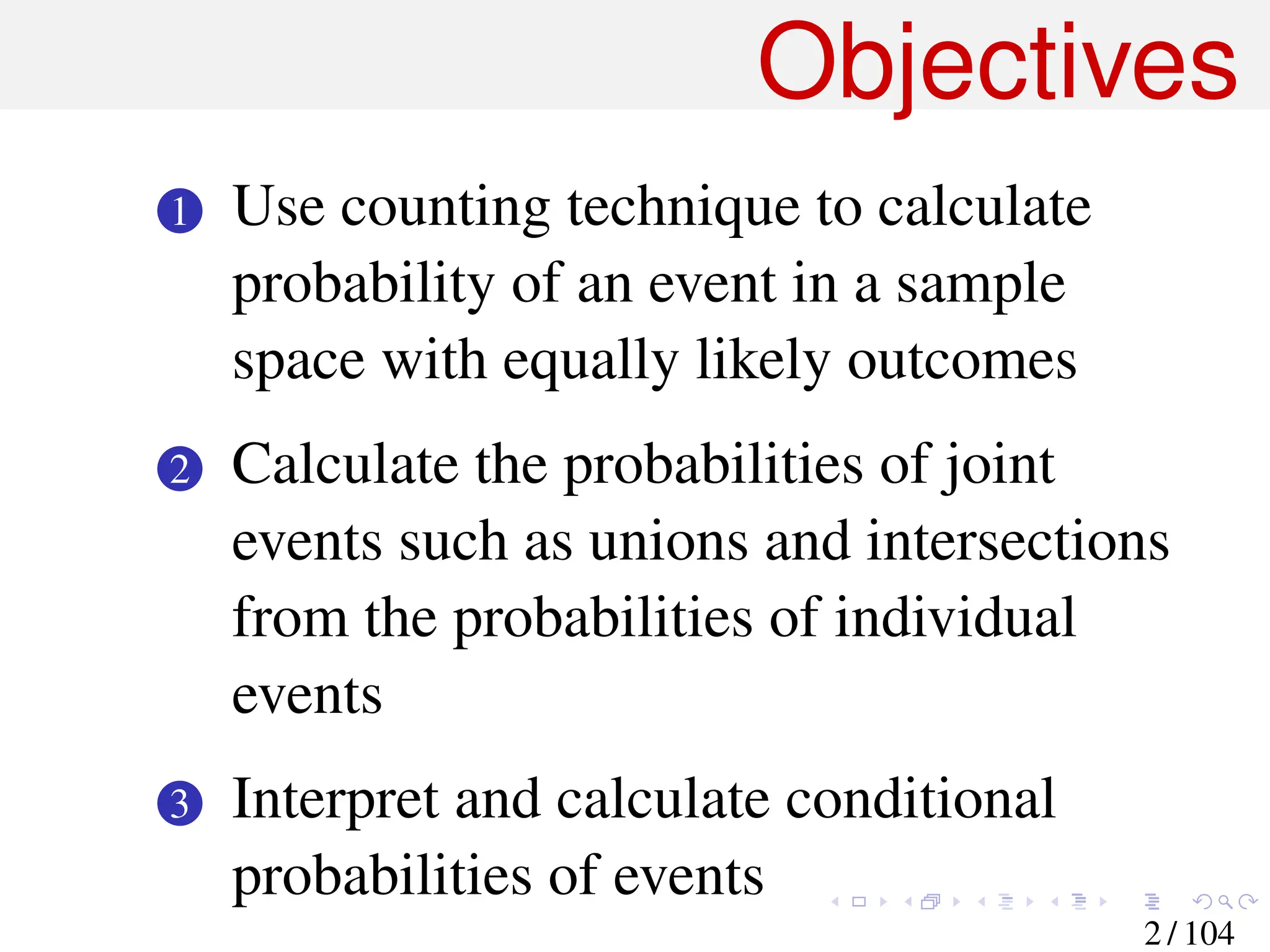 Objectives

1 Use counting technique to calculate probability of an event in a sample space with equally likely outcomes

2 Calculate the probabilities of joint events such as unions and intersections from the probabilities of individual events

3 Interpret and calculate conditional probabilities of events

2 / 104